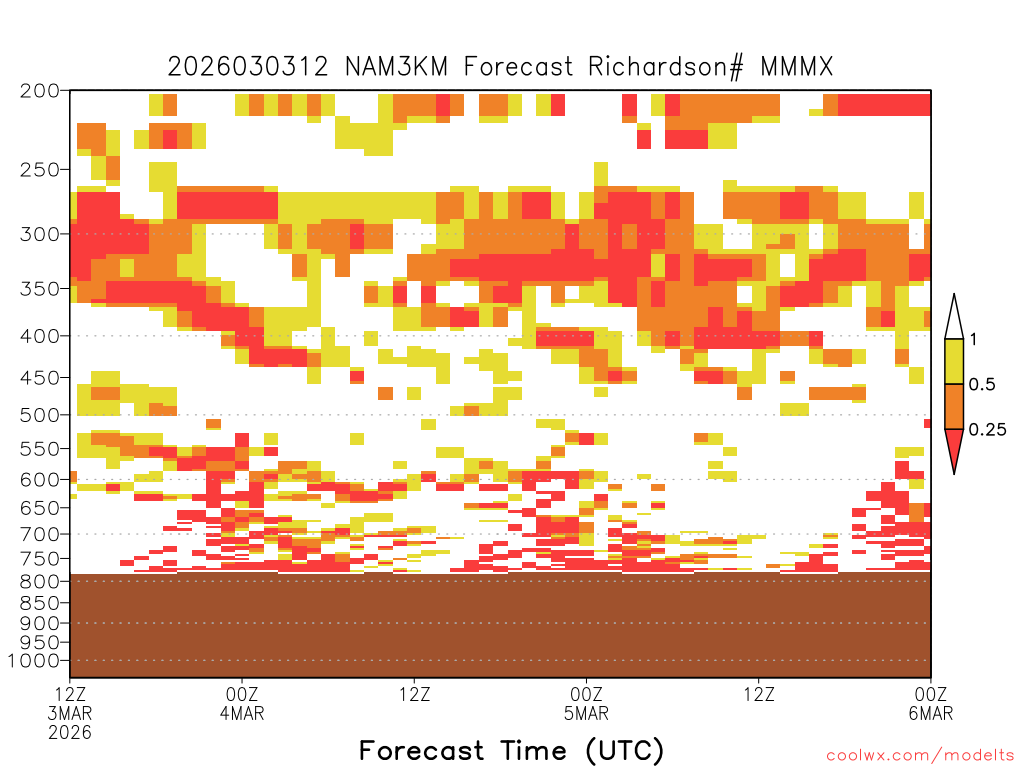 2026030312 NAM3KM Forecast Richardson# MMMX

200
250
300
350
400
450
500
550
600
650
700
750
800
850
900
950
1000

1
0.5
0.25

12Z
3MAR
2026
00Z
4MAR
12Z
00Z
5MAR
12Z
00Z
6MAR

Forecast Time (UTC)

coolwx.com/modelts